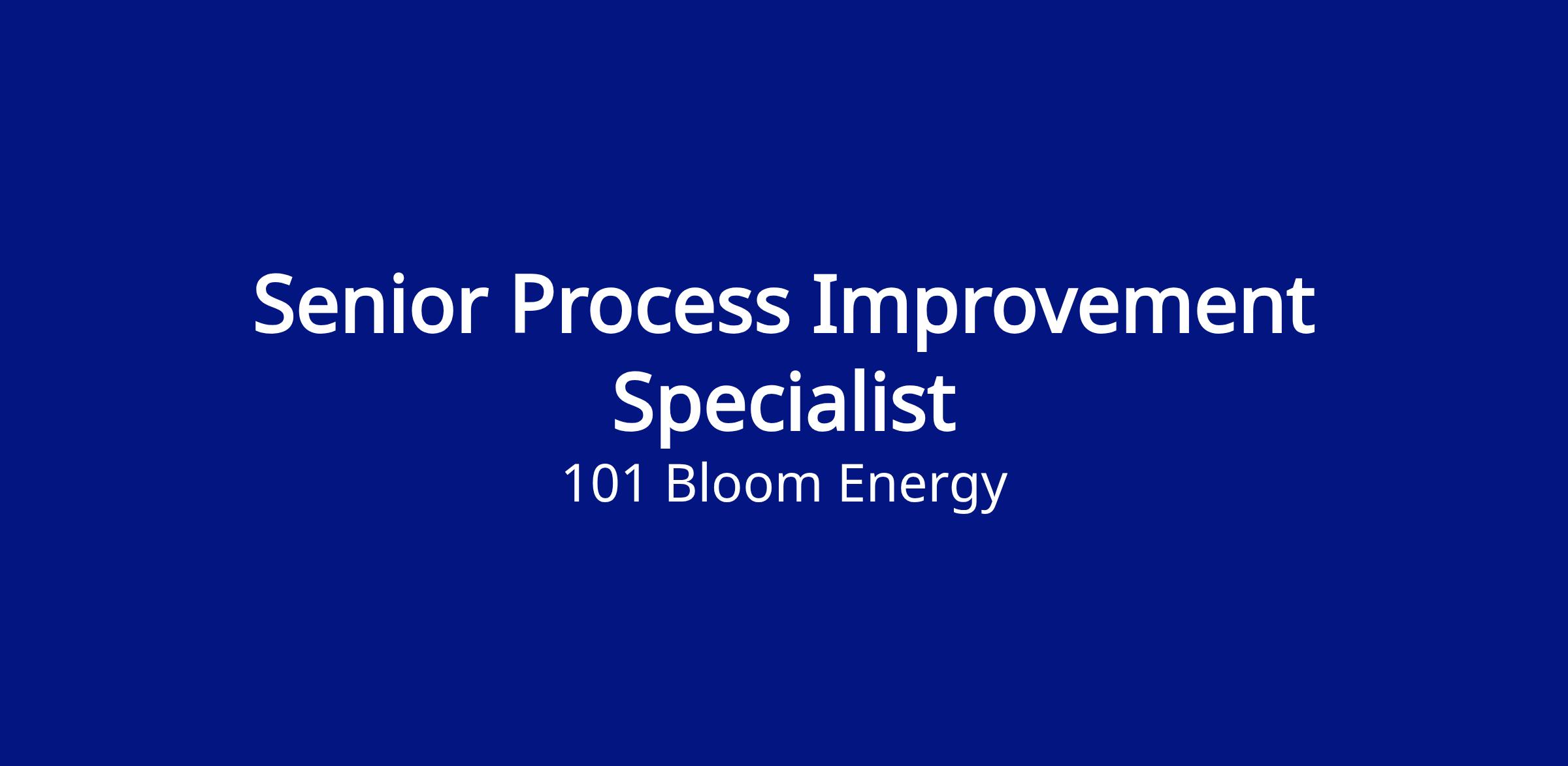 Senior Process Improvement Specialist

101 Bloom Energy